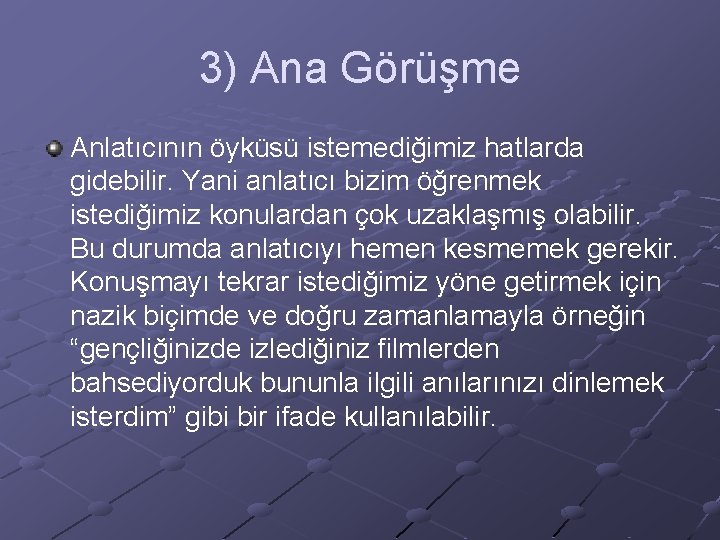 3) Ana Görüşme

Anlatıcının öyküsü istemediğimiz hatlarda gidebilir. Yani anlatıcı bizim öğrenmek istediğimiz konulardan çok uzaklaşmış olabilir. Bu durumda anlatıcıyı hemen kesmemek gerekir. Konuşmayı tekrar istediğimiz yöne getirmek için nazik biçimde ve doğru zamanlamayla örneğin “gençliğinizde izlediğiniz filmlerden bahsediyorduk bununla ilgili anılarınızı dinlemek isterdim” gibi bir ifade kullanılabilir.